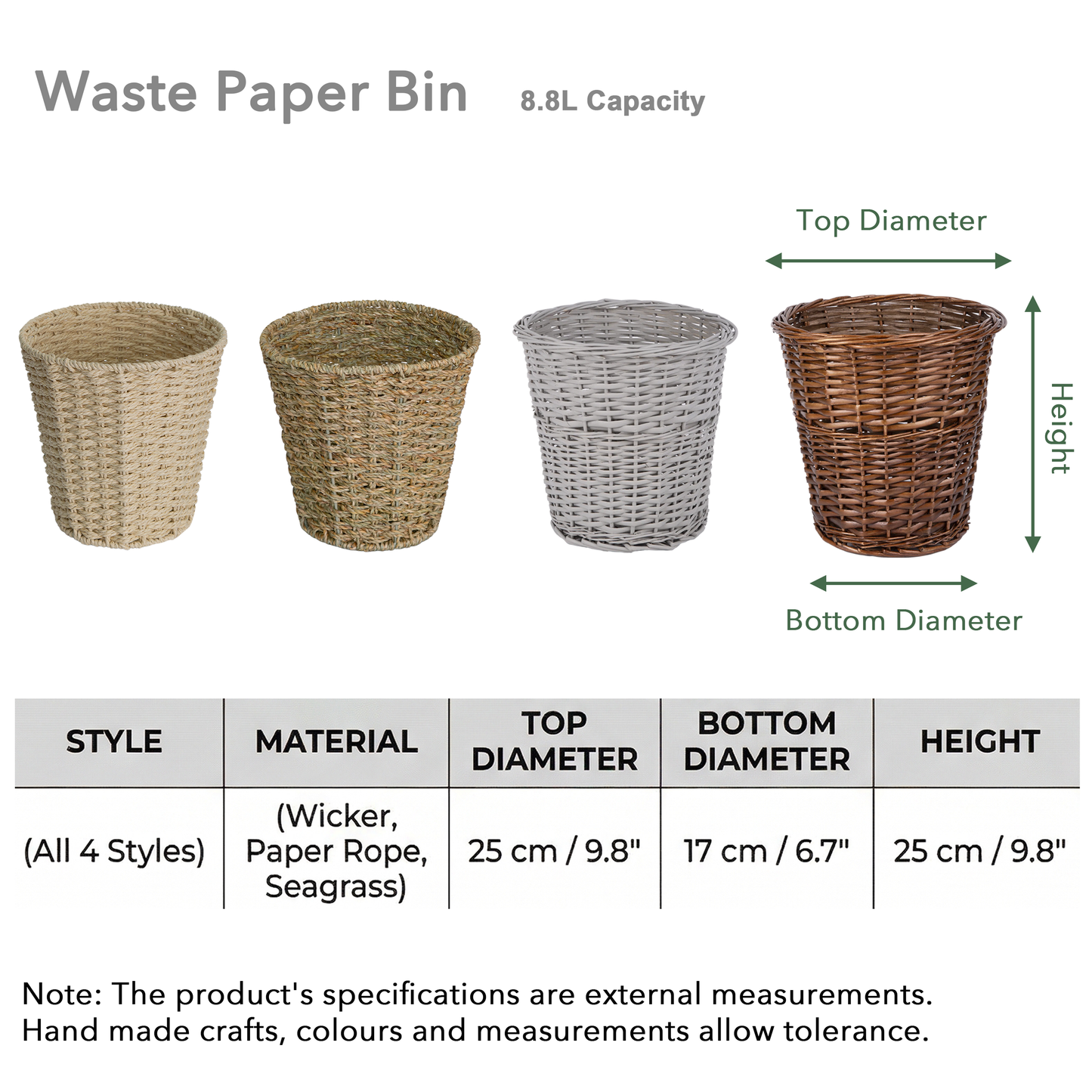 Waste Paper Bin 8.8L Capacity

Top Diameter

Height

Bottom Diameter

| STYLE | MATERIAL | TOP DIAMETER | BOTTOM DIAMETER | HEIGHT |
|---|---|---|---|---|
| (All 4 Styles) | (Wicker, Paper Rope, Seagrass) | 25 cm / 9.8" | 17 cm / 6.7" | 25 cm / 9.8" |

Note: The product's specifications are external measurements.
Hand made crafts, colours and measurements allow tolerance.